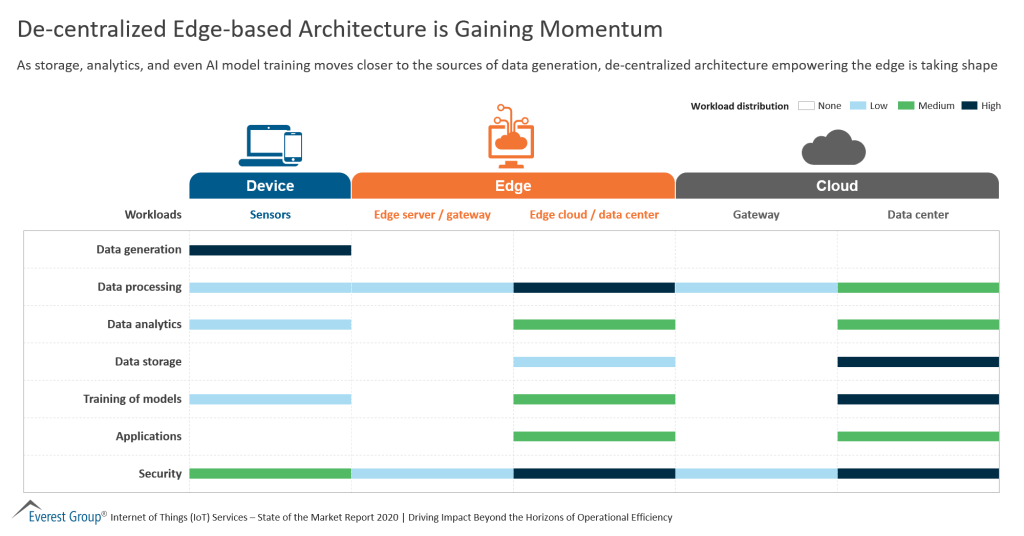 De-centralized Edge-based Architecture is Gaining Momentum

As storage, analytics, and even AI model training moves closer to the sources of data generation, de-centralized architecture empowering the edge is taking shape

Workload distribution None Low Medium High

Device

Edge

Cloud

Workloads

Sensors

Edge server / gateway

Edge cloud / data center

Gateway

Data center

Data generation

Data processing

Data analytics

Data storage

Training of models

Applications

Security

Everest Group® Internet of Things (IoT) Services – State of the Market Report 2020 | Driving Impact Beyond the Horizons of Operational Efficiency